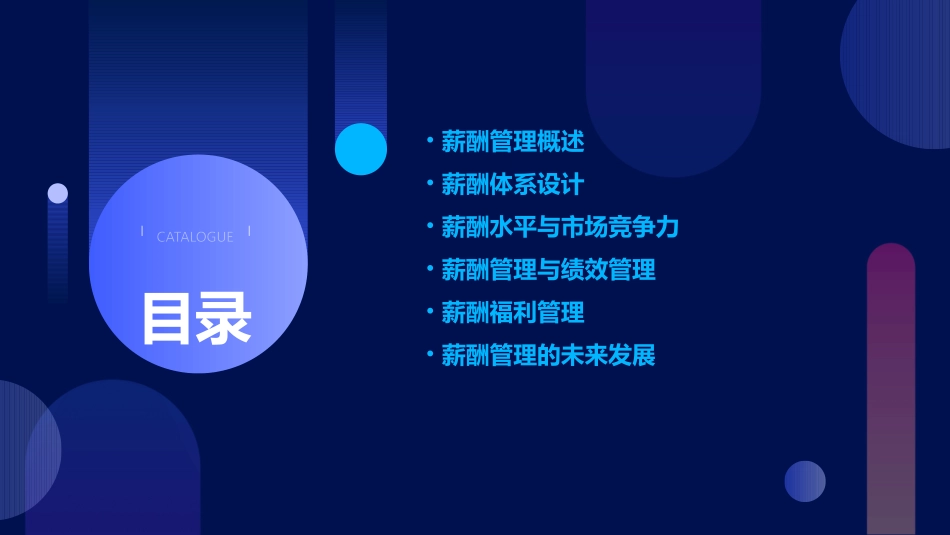 CATALOGUE

目录

• 薪酬管理概述
• 薪酬体系设计
• 薪酬水平与市场竞争力
• 薪酬管理与绩效管理
• 薪酬福利管理
• 薪酬管理的未来发展